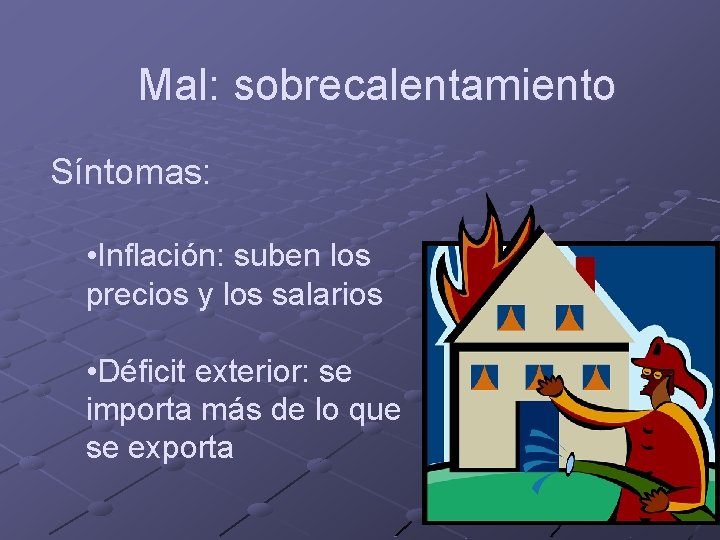 Mal: sobrecalentamiento

Síntomas:

•Inflación: suben los precios y los salarios

•Déficit exterior: se importa más de lo que se exporta